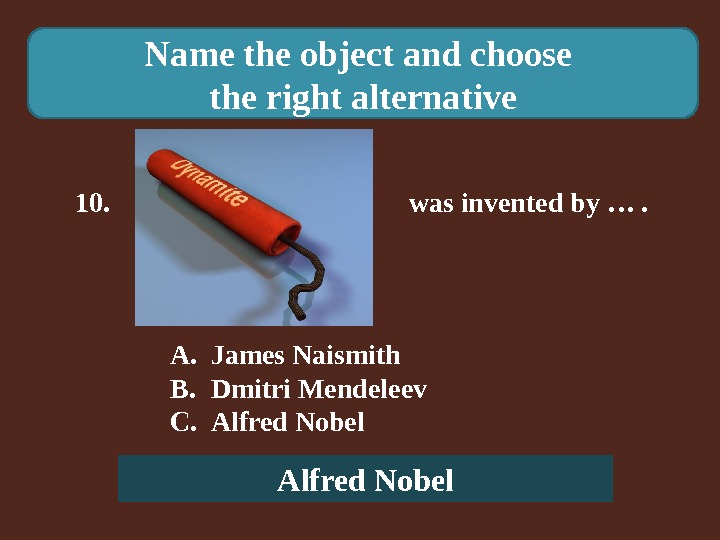 Name the object and choose the right alternative

10.

Dynamite

was invented by … .

A. James Naismith
B. Dmitri Mendeleev
C. Alfred Nobel

Alfred Nobel